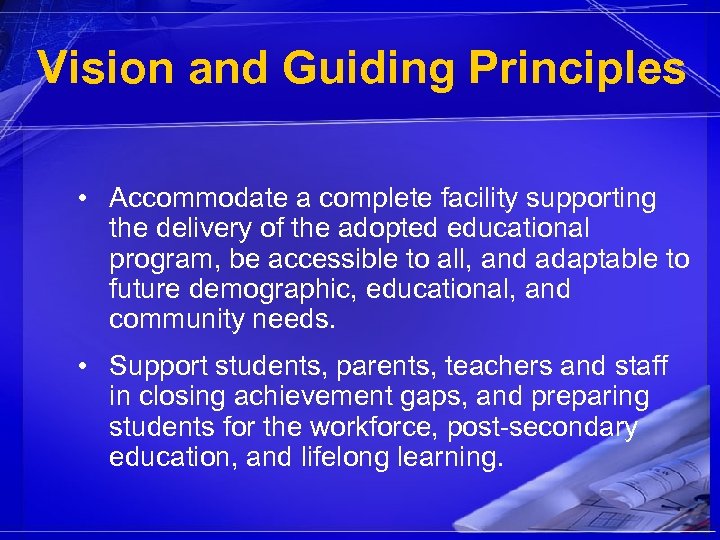 Vision and Guiding Principles

• Accommodate a complete facility supporting the delivery of the adopted educational program, be accessible to all, and adaptable to future demographic, educational, and community needs.

• Support students, parents, teachers and staff in closing achievement gaps, and preparing students for the workforce, post-secondary education, and lifelong learning.